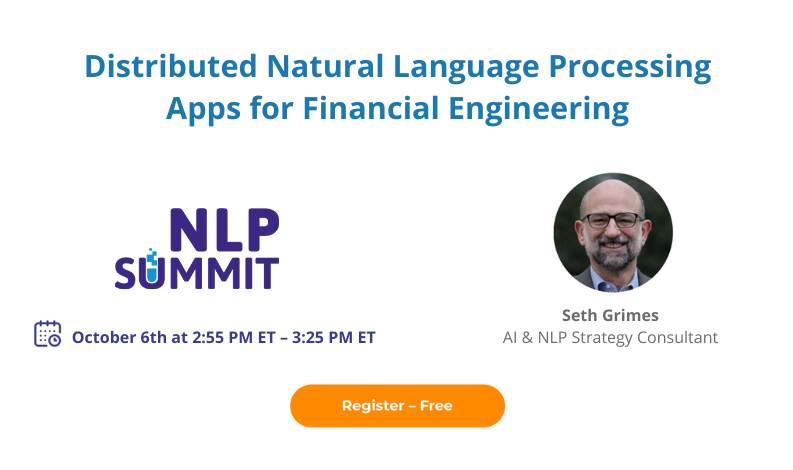 Distributed Natural Language Processing Apps for Financial Engineering

NLP SUMMIT

October 6th at 2:55 PM ET – 3:25 PM ET

Seth Grimes
AI & NLP Strategy Consultant

Register – Free